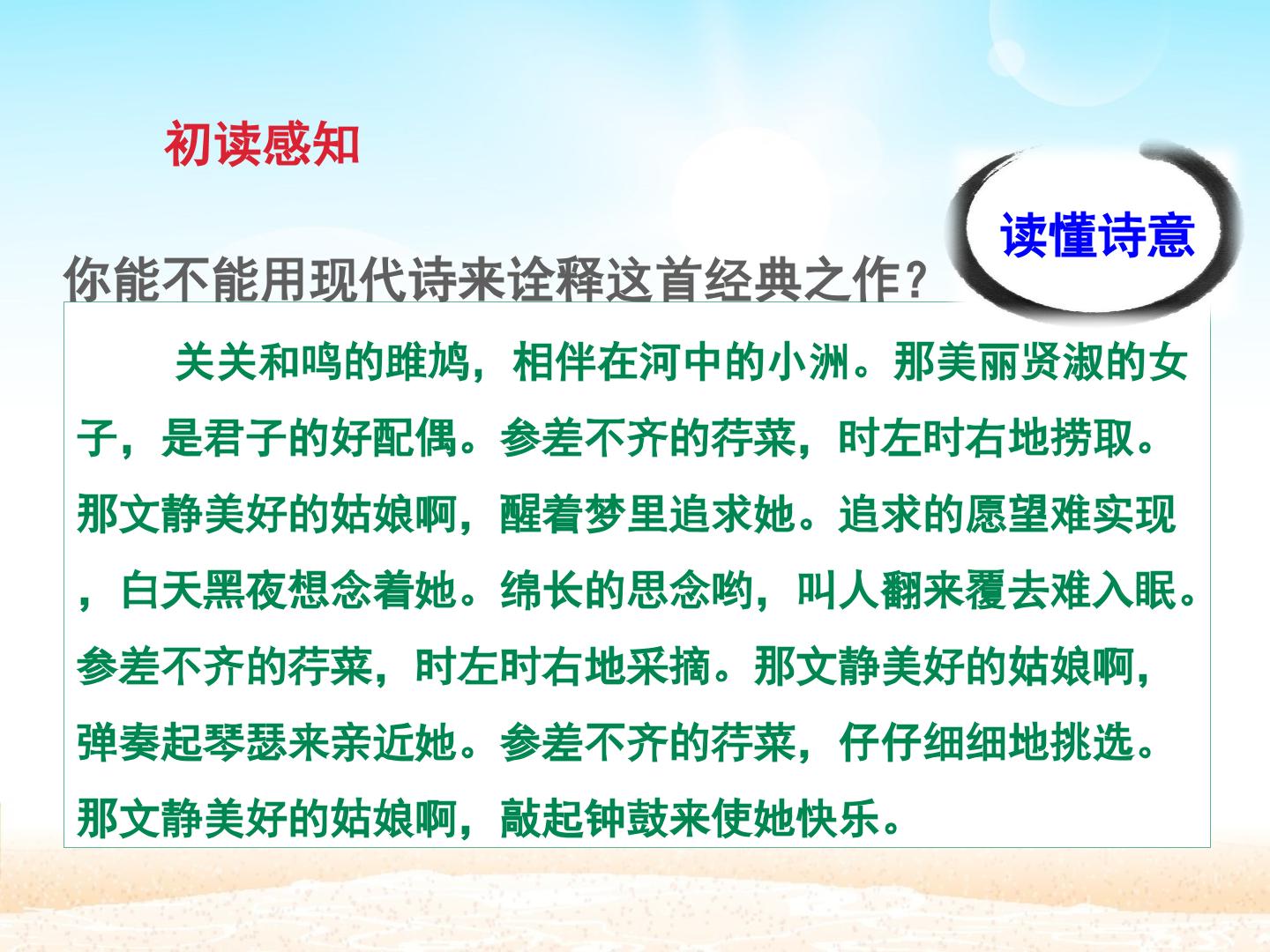 初读感知

读懂诗意

你能不能用现代诗来诠释这首经典之作？

关关和鸣的雎鸠，相伴在河中的小洲。那美丽贤淑的女子，是君子的好配偶。参差不齐的荇菜，时左时右地捞取。那文静美好的姑娘啊，醒着梦里追求她。追求的愿望难实现，白天黑夜想念着她。绵长的思念哟，叫人翻来覆去难入眠。参差不齐的荇菜，时左时右地采摘。那文静美好的姑娘啊，弹奏起琴瑟来亲近她。参差不齐的荇菜，仔仔细细地挑选。那文静美好的姑娘啊，敲起钟鼓来使她快乐。